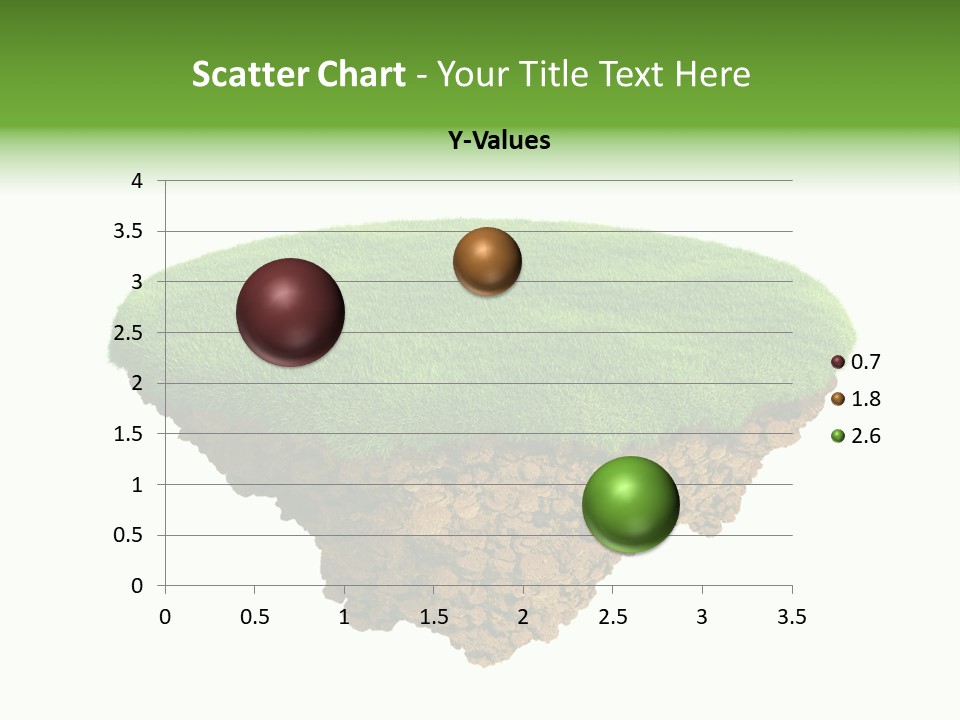 Scatter Chart - Your Title Text Here

Y-Values

4
3.5
3
2.5
2
1.5
1
0.5
0

0 0.5 1 1.5 2 2.5 3 3.5

0.7
1.8
2.6